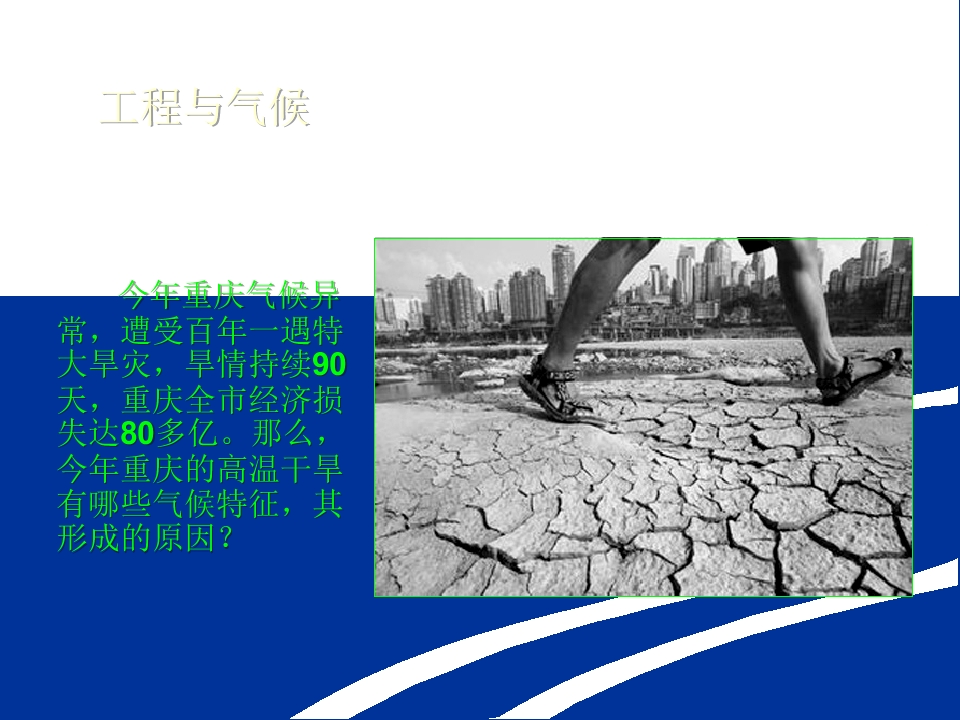 工程与气候

今年重庆气候异常，遭受百年一遇特大旱灾，旱情持续90天，重庆全市经济损失达80多亿。那么，今年重庆的高温干旱有哪些气候特征，其形成的原因？